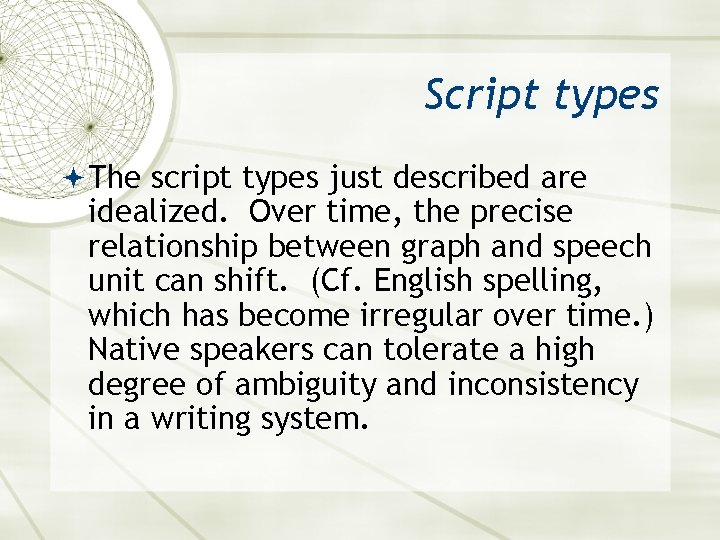 Script types

The script types just described are idealized. Over time, the precise relationship between graph and speech unit can shift. (Cf. English spelling, which has become irregular over time.) Native speakers can tolerate a high degree of ambiguity and inconsistency in a writing system.